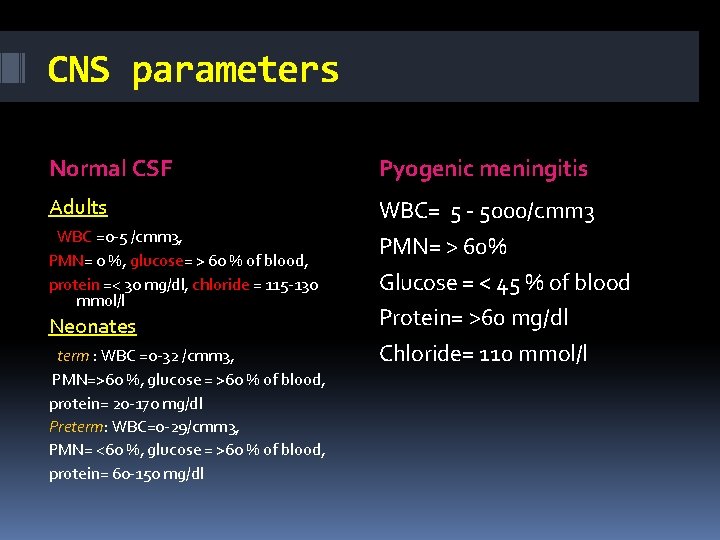 CNS parameters

Normal CSF

Adults

WBC =0-5 /cmm3,

PMN= 0 %, glucose= > 60 % of blood,

protein =< 30 mg/dl, chloride = 115-130 mmol/l

Neonates

term : WBC =0-32 /cmm3,

PMN=>60 %, glucose = >60 % of blood,

protein= 20-170 mg/dl

Preterm: WBC=0-29/cmm3,

PMN= <60 %, glucose = >60 % of blood,

protein= 60-150 mg/dl

Pyogenic meningitis

WBC= 5 - 5000/cmm3

PMN= > 60%

Glucose = < 45 % of blood

Protein= >60 mg/dl

Chloride= 110 mmol/l